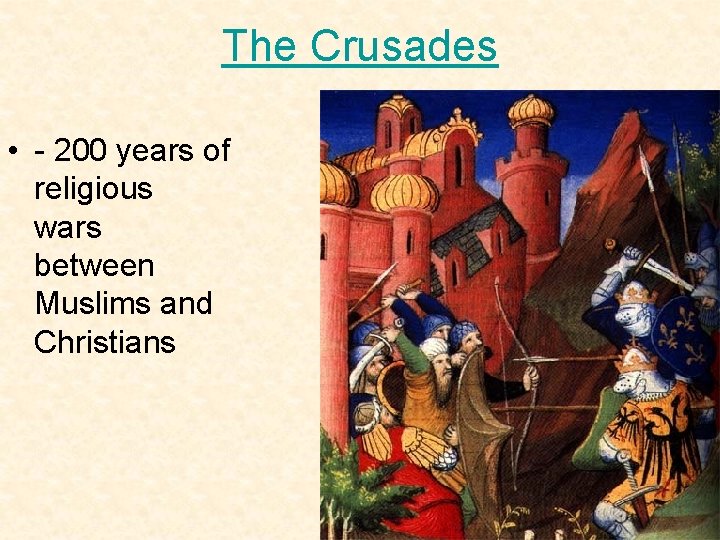 The Crusades

• - 200 years of religious wars between Muslims and Christians